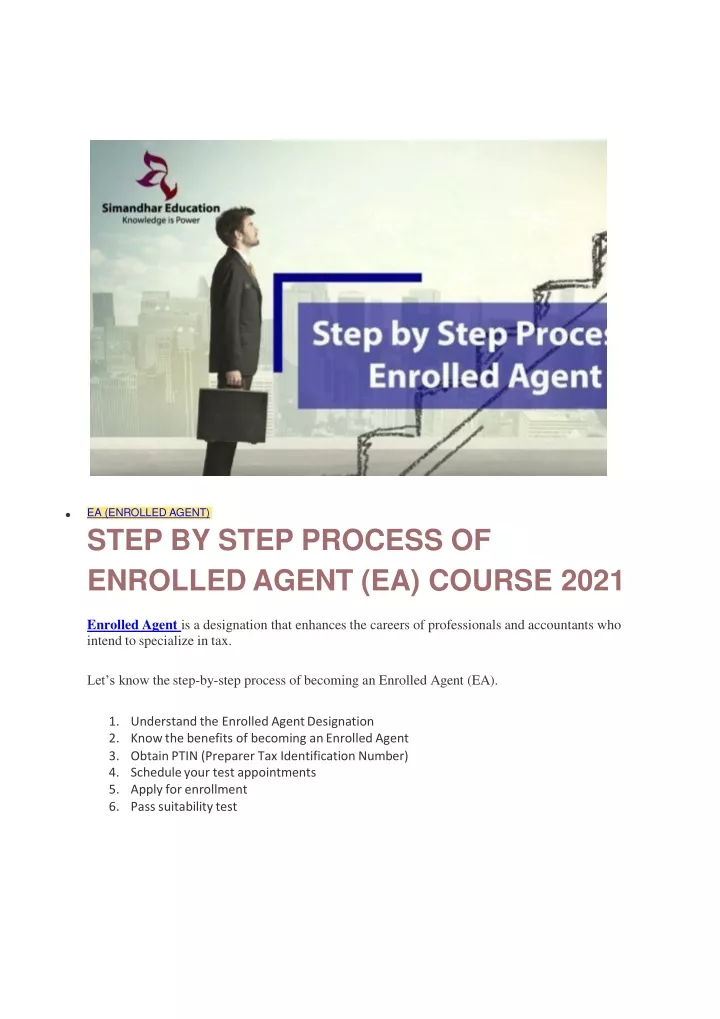 Simandhar Education
Knowledge is Power

Step by Step Proces
Enrolled Agent

• EA (ENROLLED AGENT)

STEP BY STEP PROCESS OF ENROLLED AGENT (EA) COURSE 2021

Enrolled Agent is a designation that enhances the careers of professionals and accountants who intend to specialize in tax.

Let's know the step-by-step process of becoming an Enrolled Agent (EA).

1. Understand the Enrolled Agent Designation
2. Know the benefits of becoming an Enrolled Agent
3. Obtain PTIN (Preparer Tax Identification Number)
4. Schedule your test appointments
5. Apply for enrollment
6. Pass suitability test